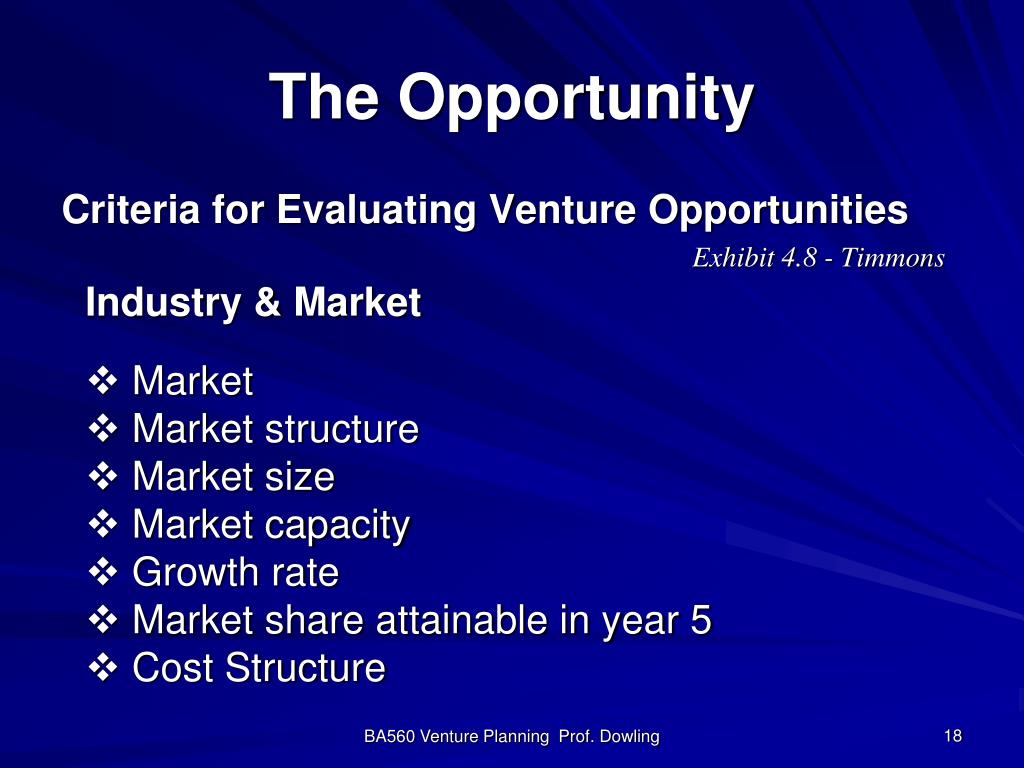 The Opportunity

Criteria for Evaluating Venture Opportunities

Exhibit 4.8 - Timmons

Industry & Market

❖ Market
❖ Market structure
❖ Market size
❖ Market capacity
❖ Growth rate
❖ Market share attainable in year 5
❖ Cost Structure

BA560 Venture Planning Prof. Dowling

18